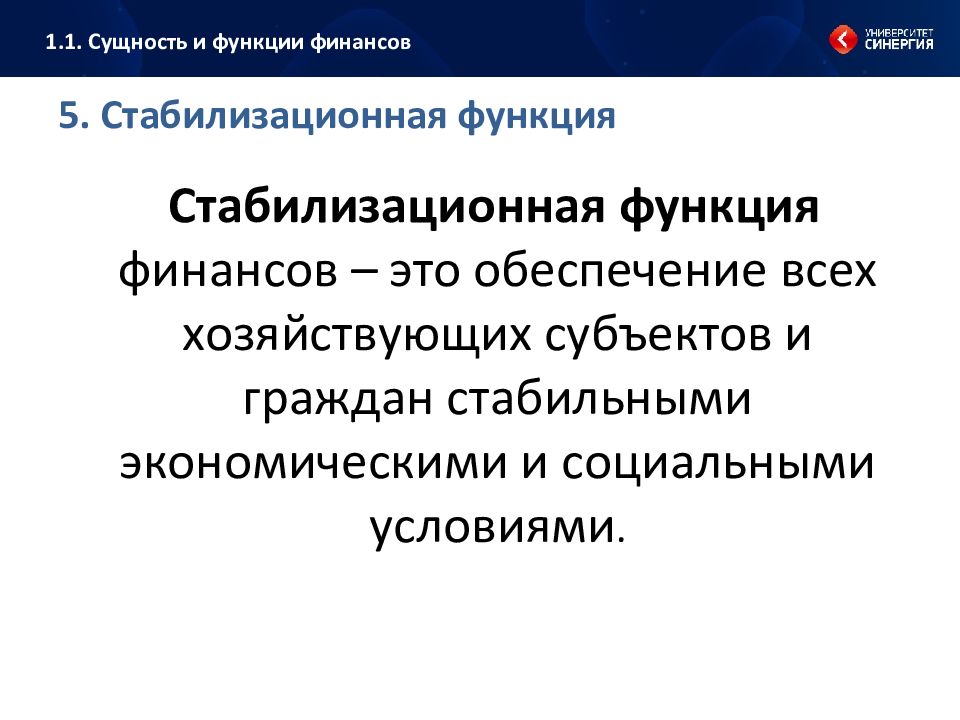 1.1. Сущность и функции финансов

УНИВЕРСИТЕТ СИНЕРГИЯ

5. Стабилизационная функция

Стабилизационная функция финансов – это обеспечение всех хозяйствующих субъектов и граждан стабильными экономическими и социальными условиями.